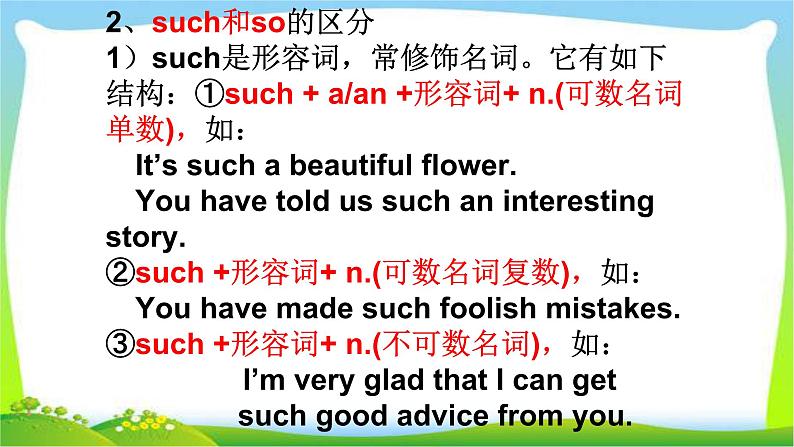 2、such和so的区分
1）such是形容词，常修饰名词。它有如下结构：①such + a/an +形容词+ n.(可数名词单数)，如：

It’s such a beautiful flower.
You have told us such an interesting story.

②such +形容词+ n.(可数名词复数)，如：
You have made such foolish mistakes.

③such +形容词+ n.(不可数名词)，如：
I’m very glad that I can get such good advice from you.